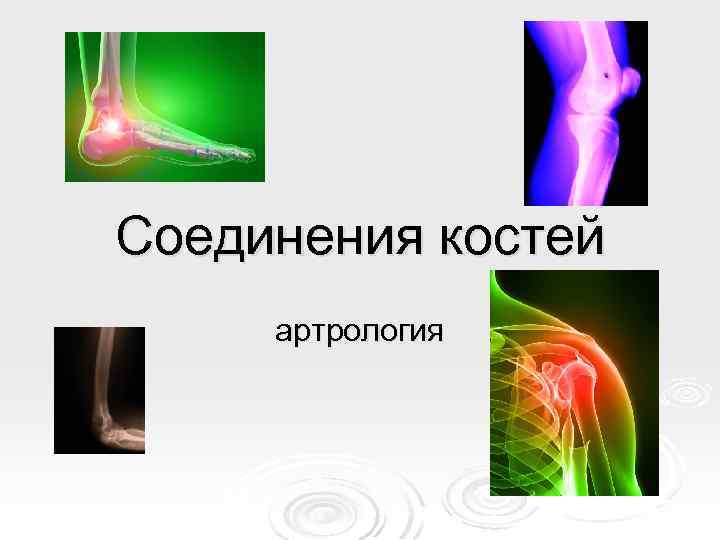 Соединения костей

артрология